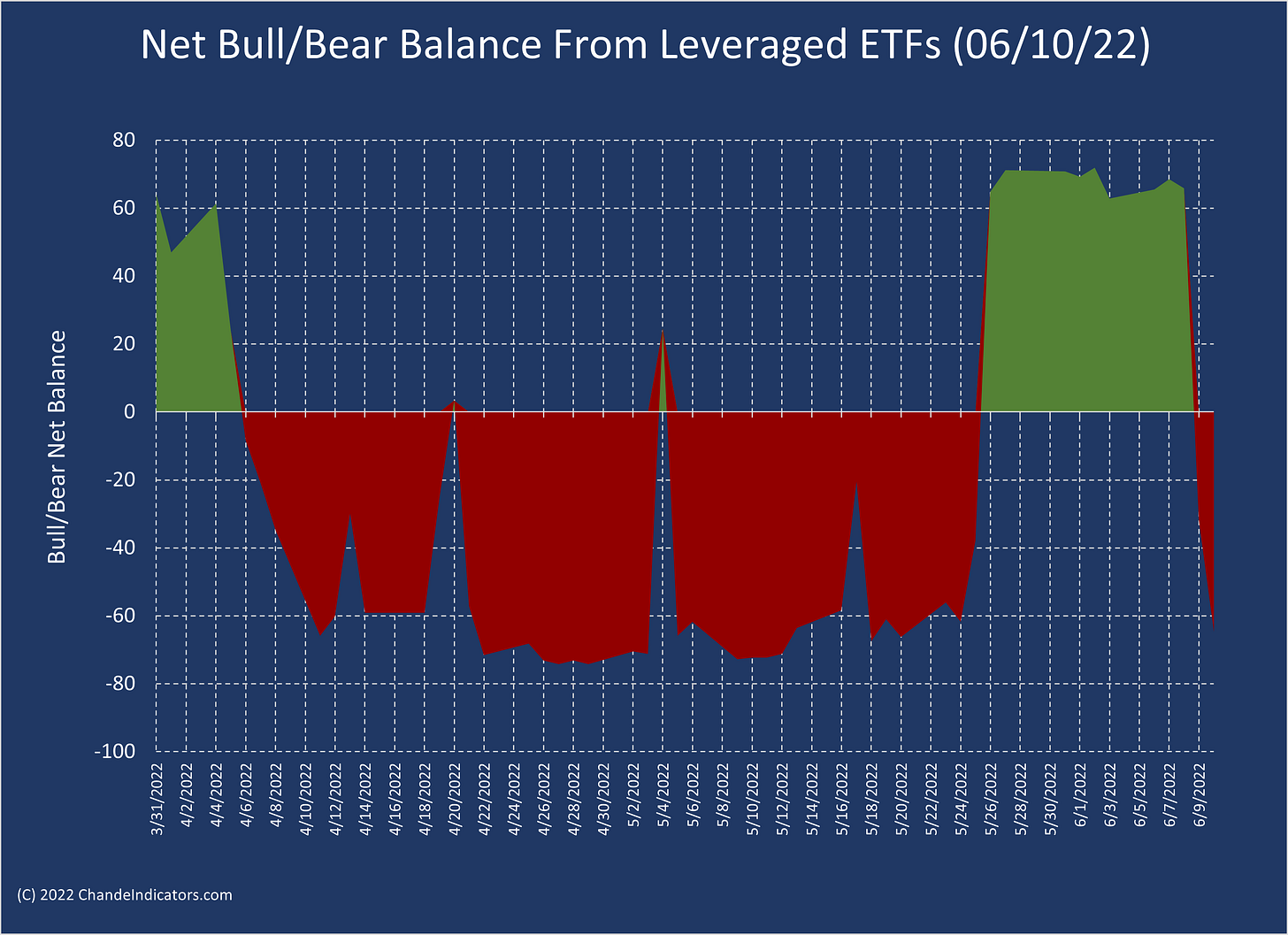 Net Bull/Bear Balance From Leveraged ETFs (06/10/22)

Bull/Bear Net Balance

80
60
40
20
0
-20
-40
-60
-80
-100

3/31/2022
4/2/2022
4/4/2022
4/6/2022
4/8/2022
4/10/2022
4/12/2022
4/14/2022
4/16/2022
4/18/2022
4/20/2022
4/22/2022
4/24/2022
4/26/2022
4/28/2022
4/30/2022
5/2/2022
5/4/2022
5/6/2022
5/8/2022
5/10/2022
5/12/2022
5/14/2022
5/16/2022
5/18/2022
5/20/2022
5/22/2022
5/24/2022
5/26/2022
5/28/2022
5/30/2022
6/1/2022
6/3/2022
6/5/2022
6/7/2022
6/9/2022

(C) 2022 ChandeIndicators.com